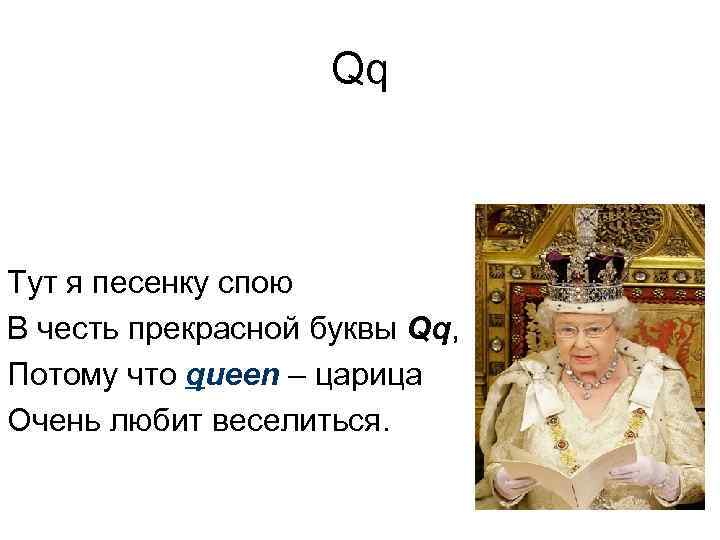 Qq

Тут я песенку спою
В честь прекрасной буквы Qq,
Потому что queen – царица
Очень любит веселиться.